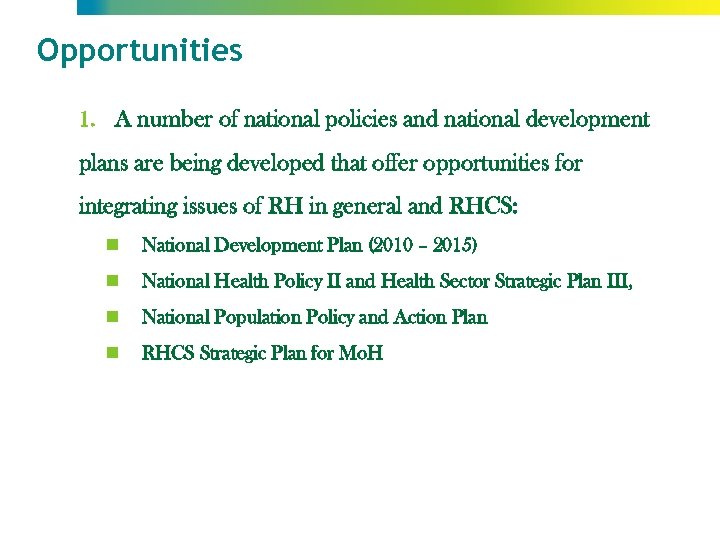 Opportunities

1. A number of national policies and national development plans are being developed that offer opportunities for integrating issues of RH in general and RHCS:

- National Development Plan (2010 – 2015)
- National Health Policy II and Health Sector Strategic Plan III,
- National Population Policy and Action Plan
- RHCS Strategic Plan for MoH